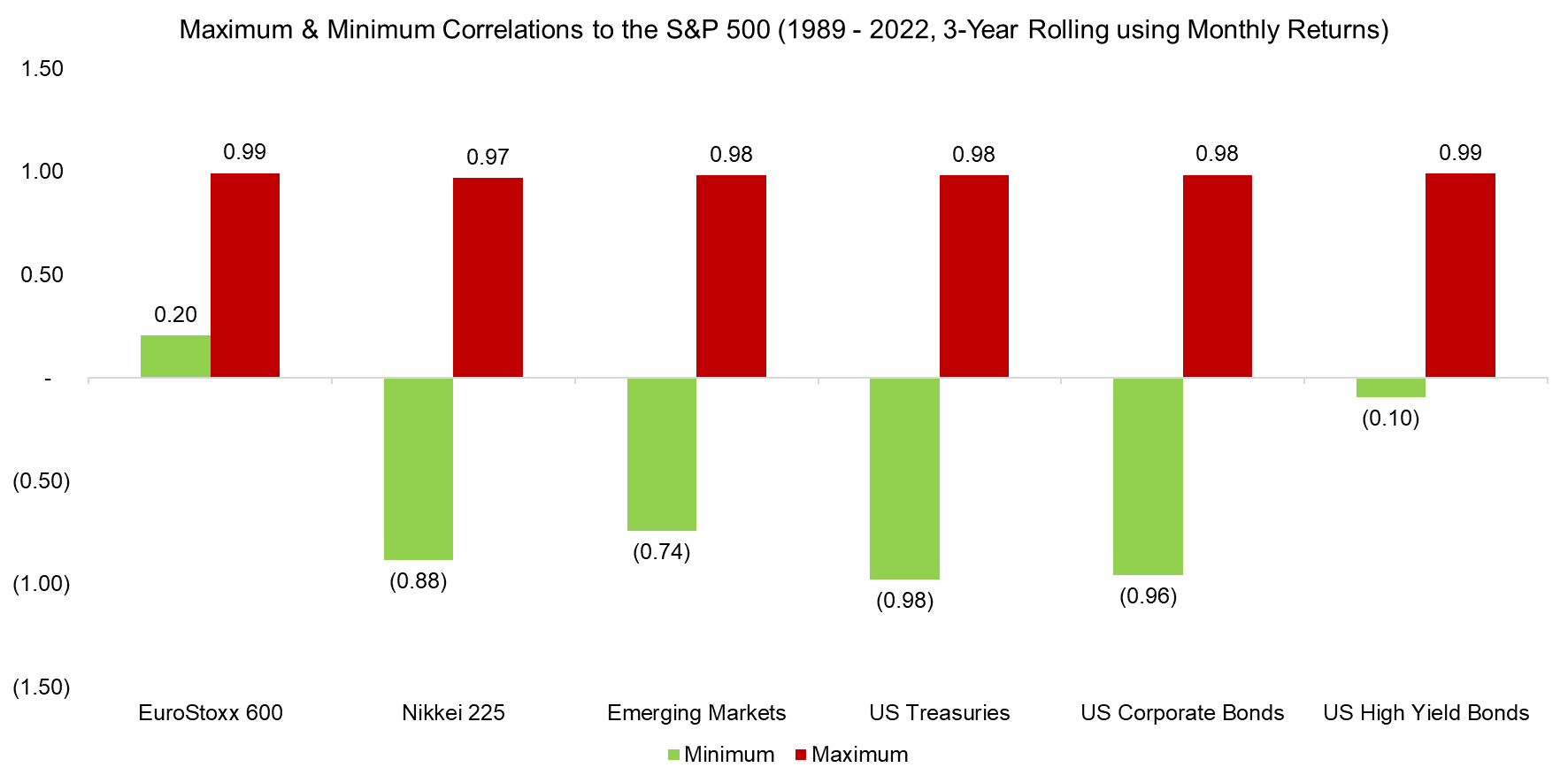 Maximum & Minimum Correlations to the S&P 500 (1989 - 2022, 3-Year Rolling using Monthly Returns)

1.50
1.00
0.50
-
(0.50)
(1.00)
(1.50)

0.20
0.99
(0.88)
0.97
(0.74)
0.98
(0.98)
0.98
(0.96)
0.98
(0.10)
0.99

EuroStoxx 600
Nikkei 225
Emerging Markets
US Treasuries
US Corporate Bonds
US High Yield Bonds

Minimum
Maximum